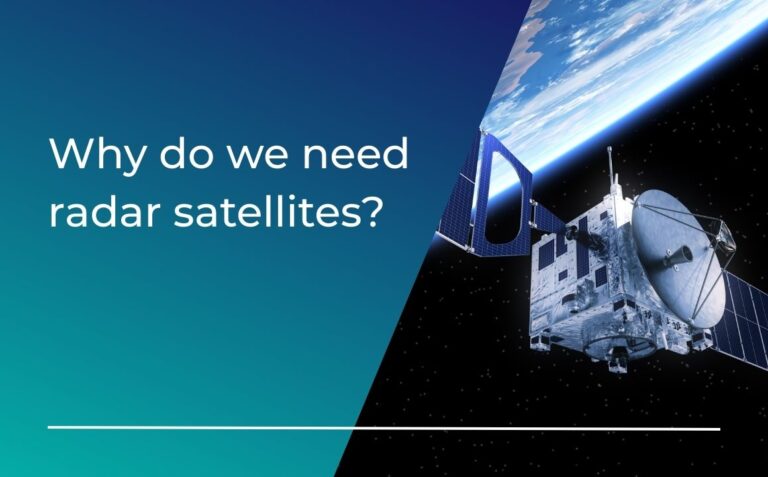 Why do we need radar satellites?